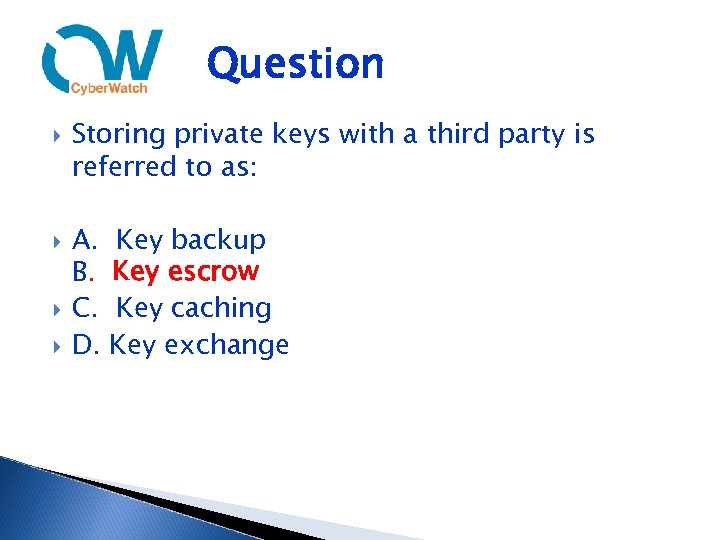 CW
CyberWatch

Question

Storing private keys with a third party is referred to as:

A. Key backup
B. Key escrow
C. Key caching
D. Key exchange